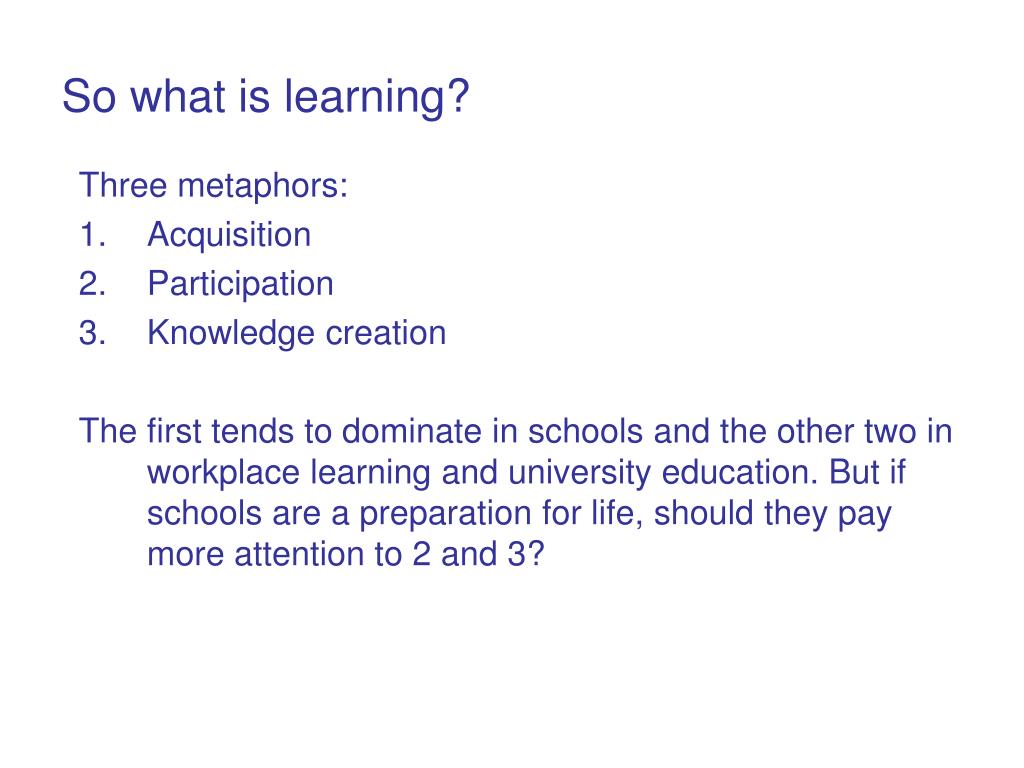 So what is learning?

Three metaphors:
1. Acquisition
2. Participation
3. Knowledge creation

The first tends to dominate in schools and the other two in workplace learning and university education. But if schools are a preparation for life, should they pay more attention to 2 and 3?